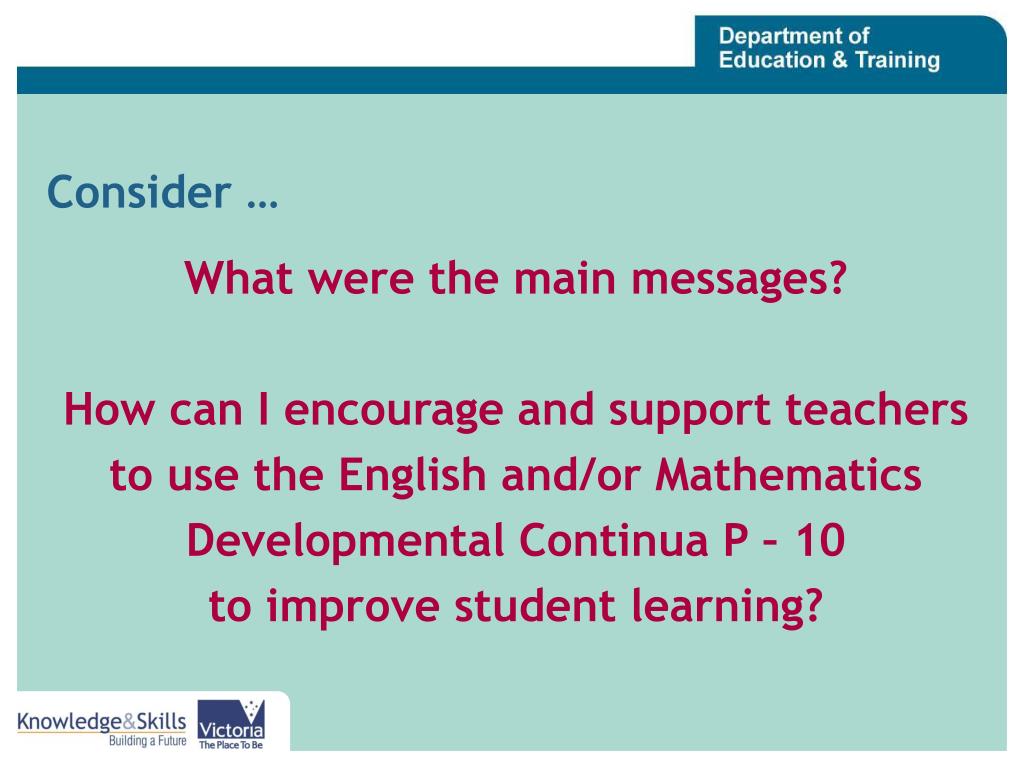 Department of
Education & Training

Consider …

What were the main messages?

How can I encourage and support teachers to use the English and/or Mathematics Developmental Continua P – 10 to improve student learning?

Knowledge&Skills
Building a Future

Victoria
The Place To Be